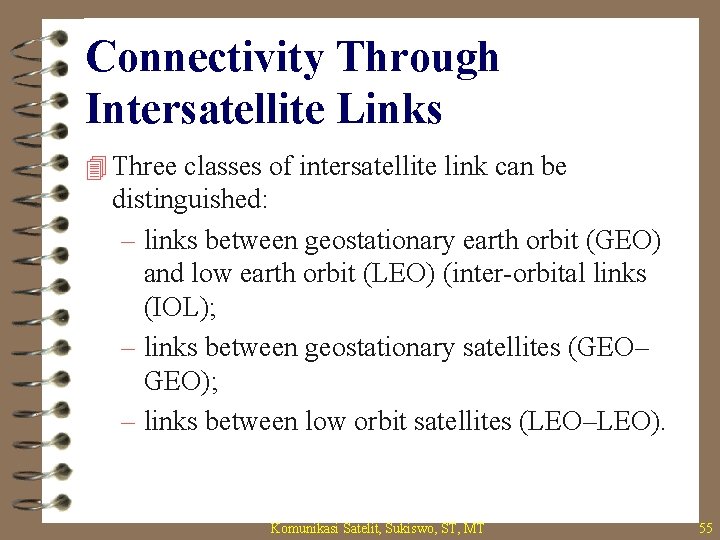 Connectivity Through Intersatellite Links

Three classes of intersatellite link can be distinguished:

– links between geostationary earth orbit (GEO) and low earth orbit (LEO) (inter-orbital links (IOL);

– links between geostationary satellites (GEO–GEO);

– links between low orbit satellites (LEO–LEO).

Komunikasi Satelit, Sukiswo, ST, MT

55